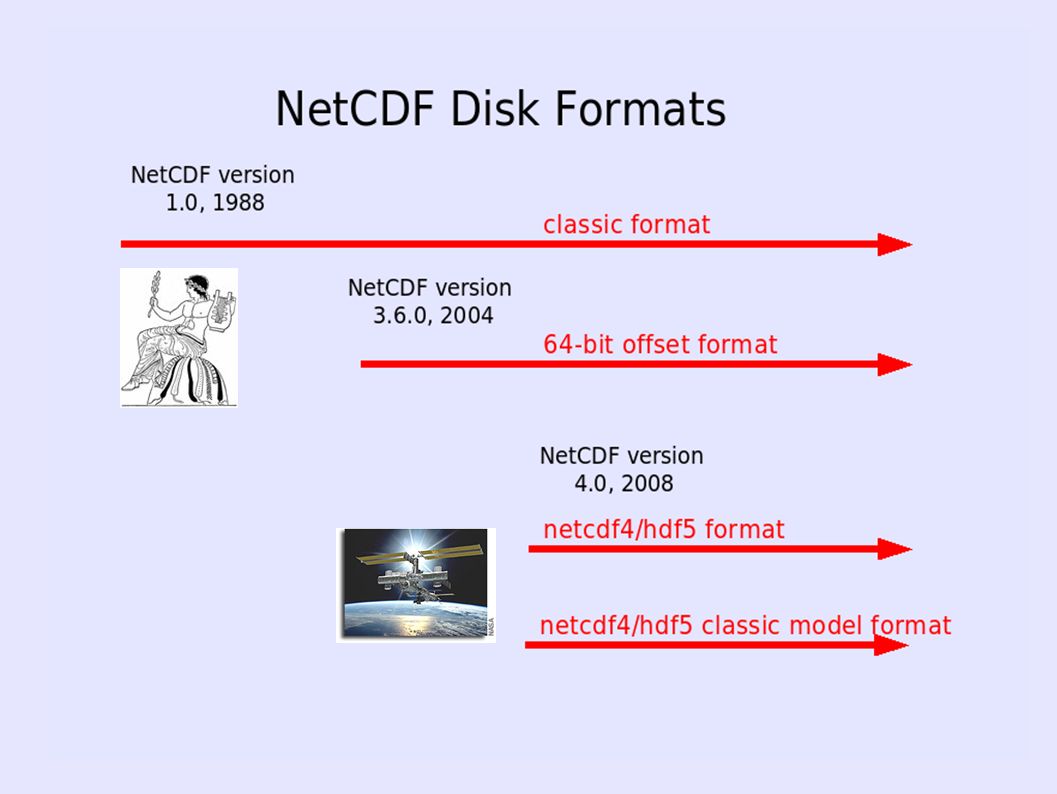 NetCDF Disk Formats

NetCDF version 1.0, 1988

classic format

NetCDF version 3.6.0, 2004

64-bit offset format

NetCDF version 4.0, 2008

netcdf4/hdf5 format

NASA

netcdf4/hdf5 classic model format